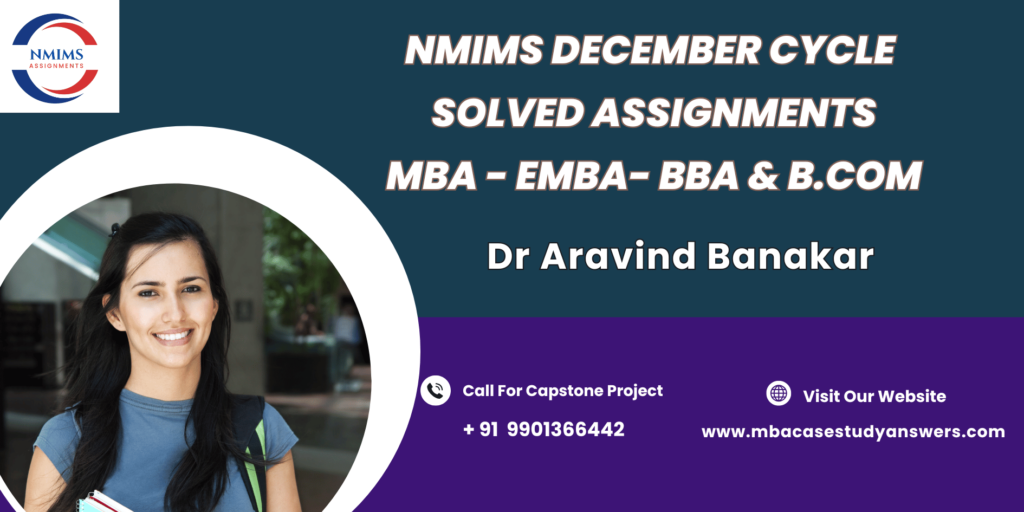 NMIMS
ASSIGNMENTS

NMIMS DECEMBER CYCLE
SOLVED ASSIGNMENTS
MBA - EMBA- BBA & B.COM

Dr Aravind Banakar

Call For Capstone Project
+ 91 9901366442

Visit Our Website
www.mbacasestudyanswers.com